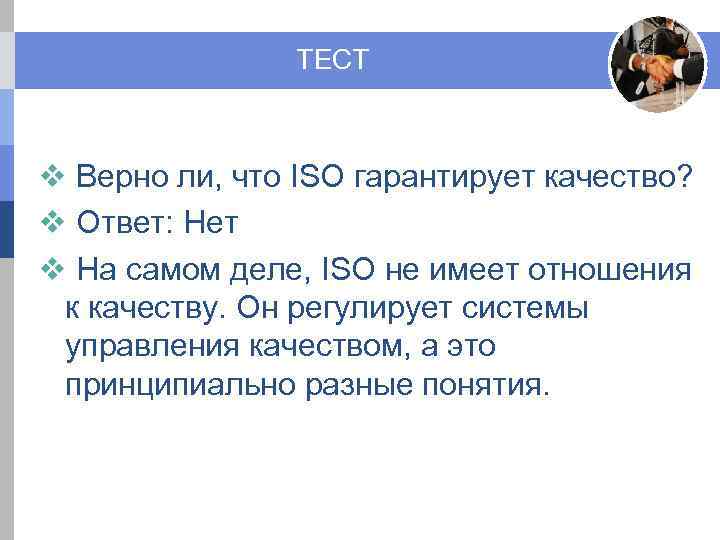 ТЕСТ

❖ Верно ли, что ISO гарантирует качество?

❖ Ответ: Нет

❖ На самом деле, ISO не имеет отношения к качеству. Он регулирует системы управления качеством, а это принципиально разные понятия.